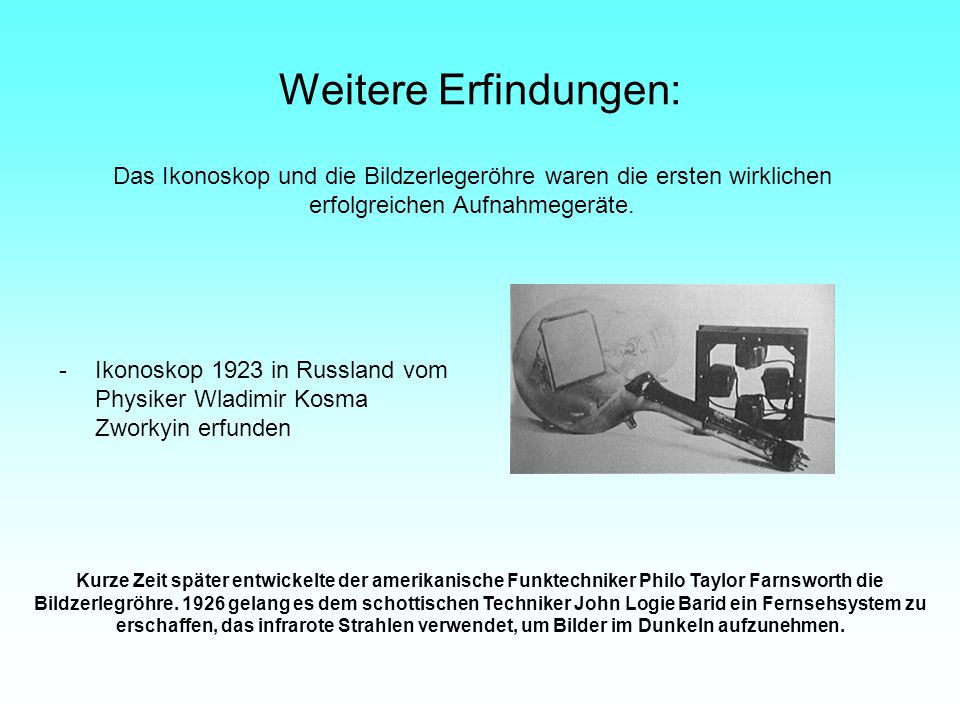 Weitere Erfindungen:

Das Ikonoskop und die Bildzerlegeröhre waren die ersten wirklichen erfolgreichen Aufnahmegeräte.

- Ikonoskop 1923 in Russland vom Physiker Wladimir Kosma Zworkyin erfunden

Kurze Zeit später entwickelte der amerikanische Funktechniker Philo Taylor Farnsworth die Bildzerlegröhre. 1926 gelang es dem schottischen Techniker John Logie Barid ein Fernsehsystem zu erschaffen, das infrarote Strahlen verwendet, um Bilder im Dunkeln aufzunehmen.